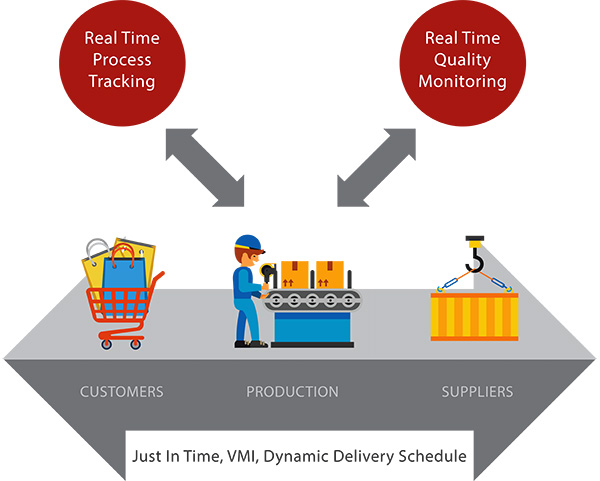 Real Time Process Tracking

Real Time Quality Monitoring

CUSTOMERS

PRODUCTION

SUPPLIERS

Just In Time, VMI, Dynamic Delivery Schedule